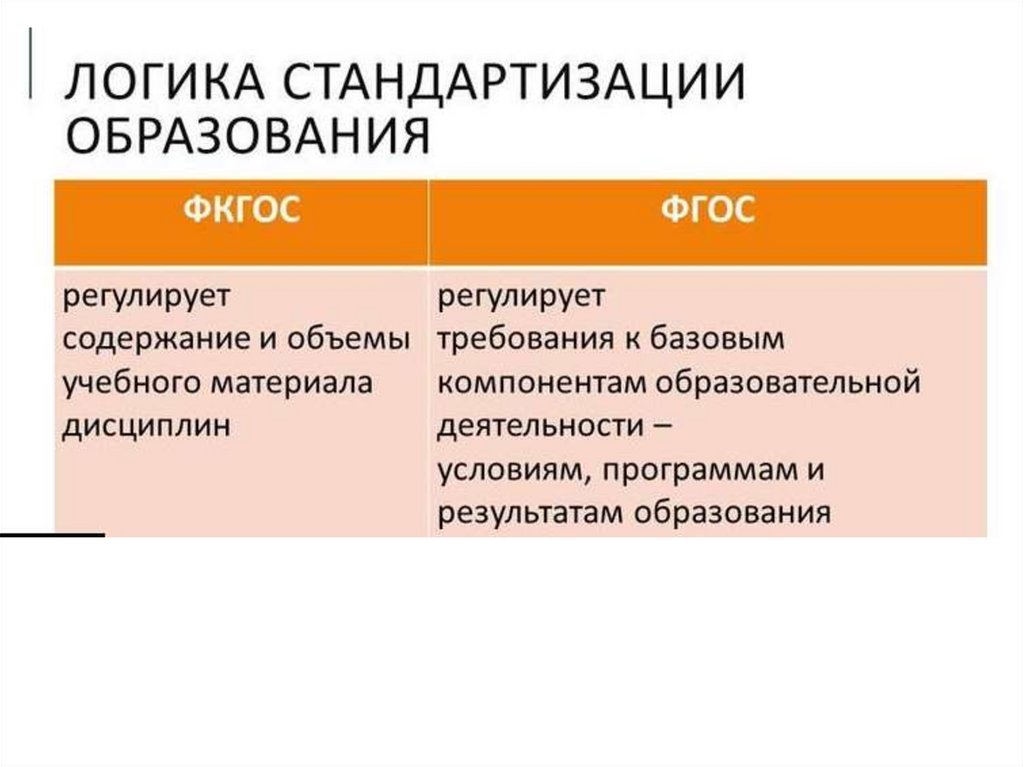 ЛОГИКА СТАНДАРТИЗАЦИИ ОБРАЗОВАНИЯ

| ФКГОС | ФГОС |
|---|---|
| регулирует содержание и объемы учебного материала дисциплин | регулирует требования к базовым компонентам образовательной деятельности – условиям, программам и результатам образования |